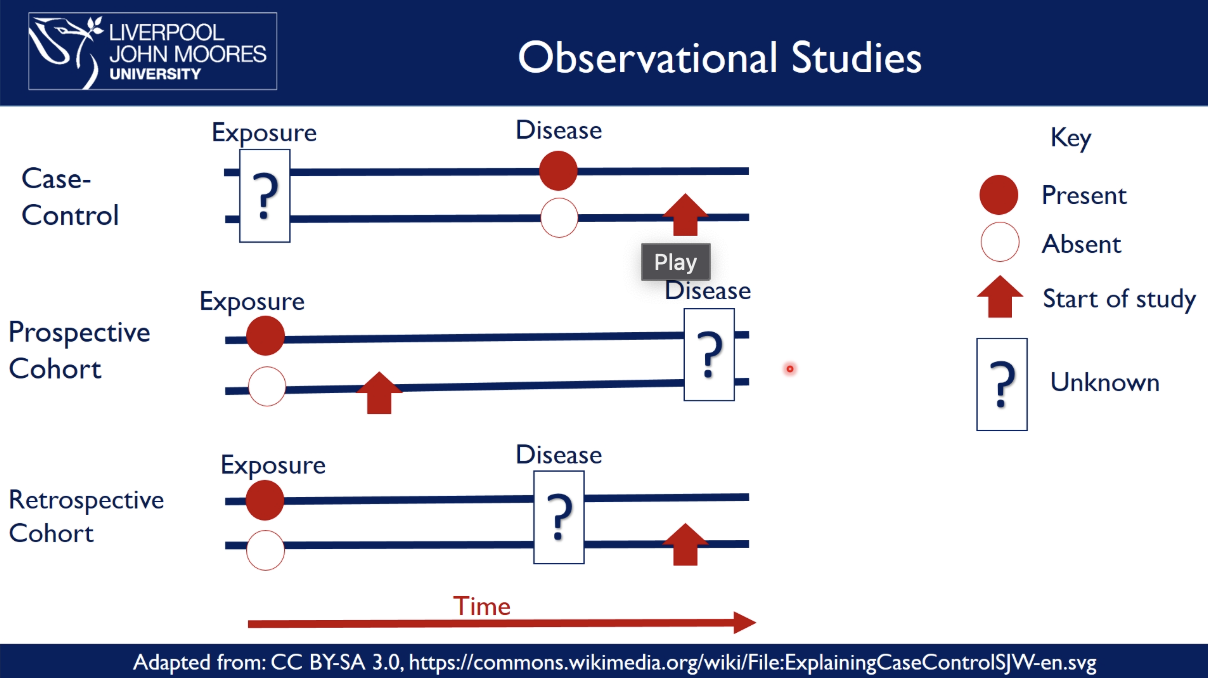 LIVERPOOL JOHN MOORES UNIVERSITY

Observational Studies

Case-Control

Exposure

?

Disease

Play

Prospective Cohort

Exposure

Disease

?

Retrospective Cohort

Exposure

Disease

?

Time

Key

Present

Absent

Start of study

?

Unknown

Adapted from: CC BY-SA 3.0, https://commons.wikimedia.org/wiki/File:ExplainingCaseControlSJW-en.svg